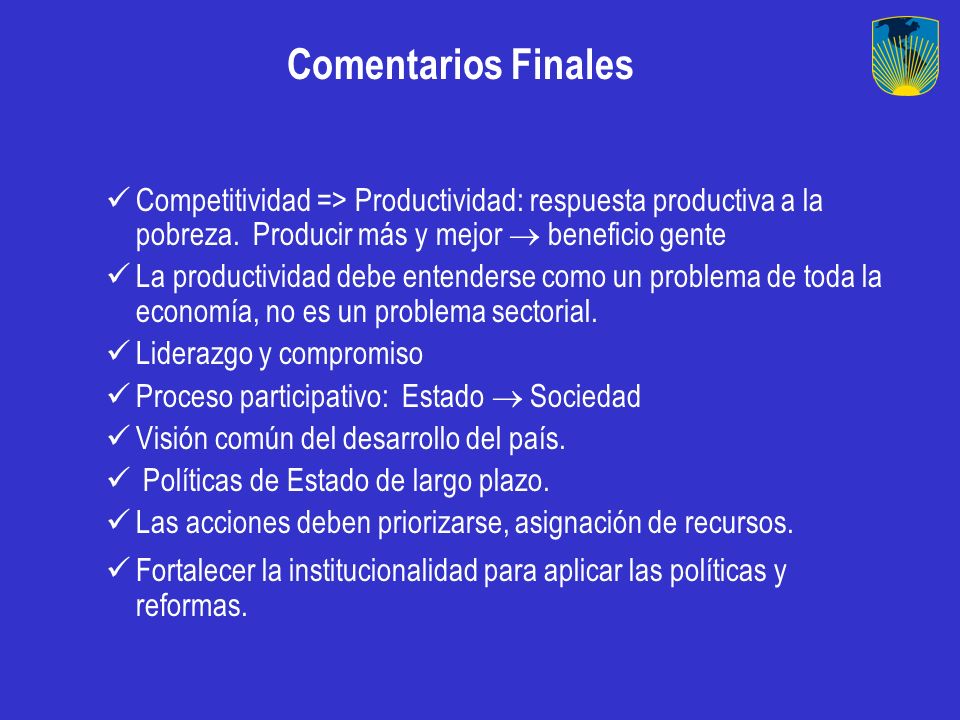 Comentarios Finales

✓ Competitividad => Productividad: respuesta productiva a la pobreza. Producir más y mejor $\rightarrow$ beneficio gente

✓ La productividad debe entenderse como un problema de toda la economía, no es un problema sectorial.

✓ Liderazgo y compromiso

✓ Proceso participativo: Estado $\rightarrow$ Sociedad

✓ Visión común del desarrollo del país.

✓ Políticas de Estado de largo plazo.

✓ Las acciones deben priorizarse, asignación de recursos.

✓ Fortalecer la institucionalidad para aplicar las políticas y reformas.